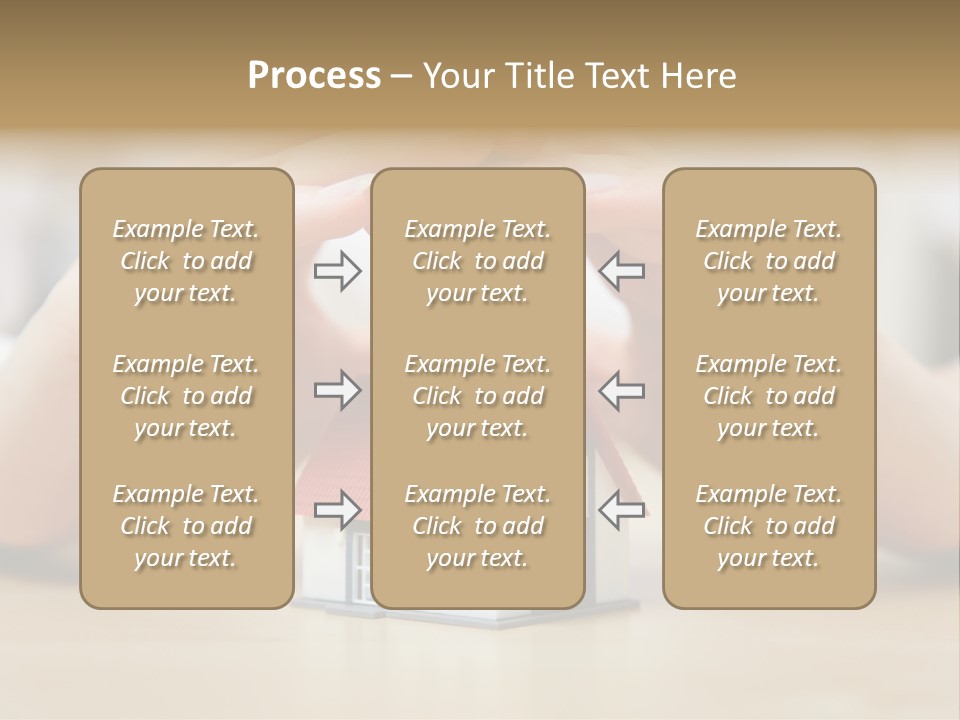 Process – Your Title Text Here

Example Text. Click to add your text.

Example Text. Click to add your text.

Example Text. Click to add your text.

Example Text. Click to add your text.

Example Text. Click to add your text.

Example Text. Click to add your text.

Example Text. Click to add your text.

Example Text. Click to add your text.

Example Text. Click to add your text.